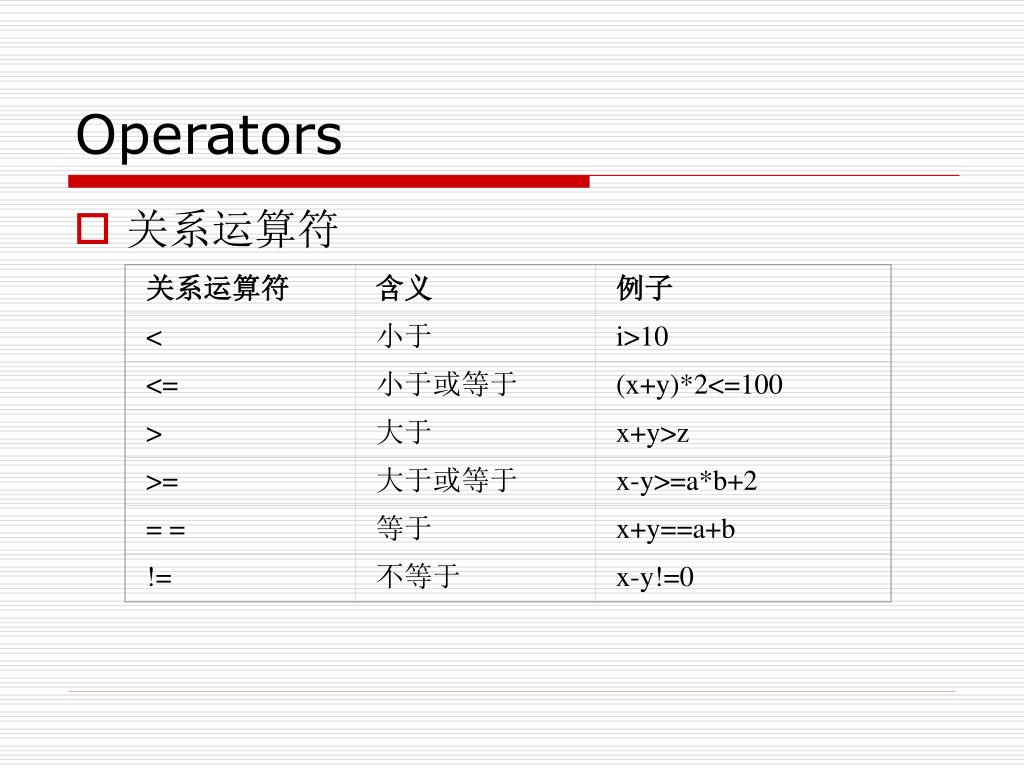 Operators

关系运算符

| 关系运算符 | 含义 | 例子 |
|---|---|---|
| < | 小于 | i>10 |
| <= | 小于或等于 | (x+y)*2<=100 |
| > | 大于 | x+y>z |
| >= | 大于或等于 | x-y>=a*b+2 |
| = = | 等于 | x+y==a+b |
| != | 不等于 | x-y!=0 |